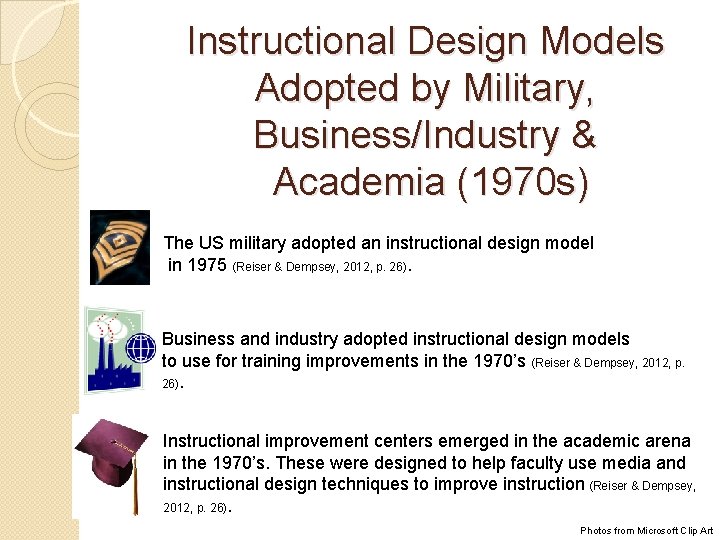 Instructional Design Models Adopted by Military, Business/Industry & Academia (1970s)

The US military adopted an instructional design model in 1975 (Reiser & Dempsey, 2012, p. 26).

Business and industry adopted instructional design models to use for training improvements in the 1970's (Reiser & Dempsey, 2012, p. 26).

Instructional improvement centers emerged in the academic arena in the 1970's. These were designed to help faculty use media and instructional design techniques to improve instruction (Reiser & Dempsey, 2012, p. 26).

Photos from Microsoft Clip Art